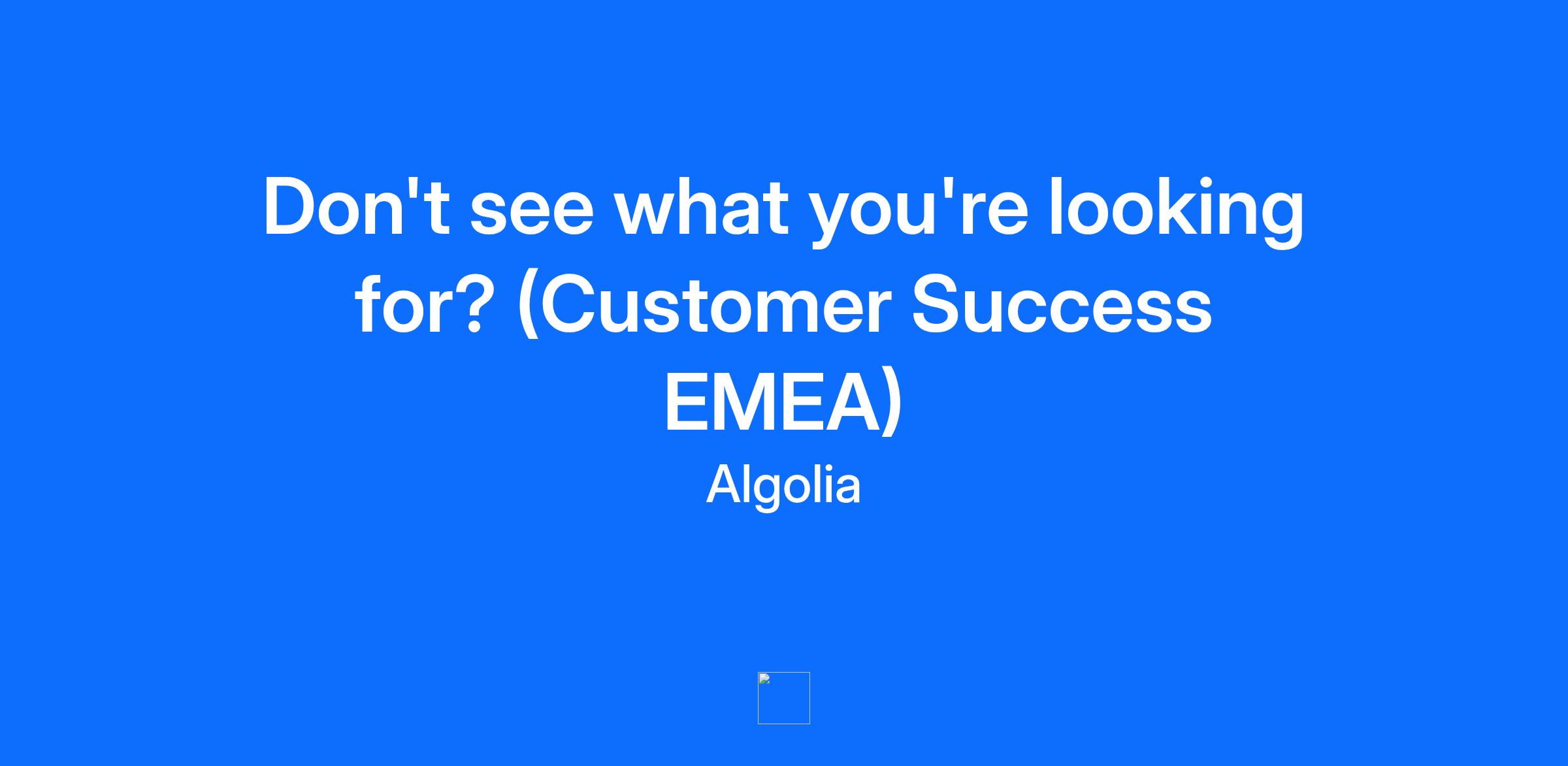 Don't see what you're looking for? (Customer Success EMEA)

Algolia